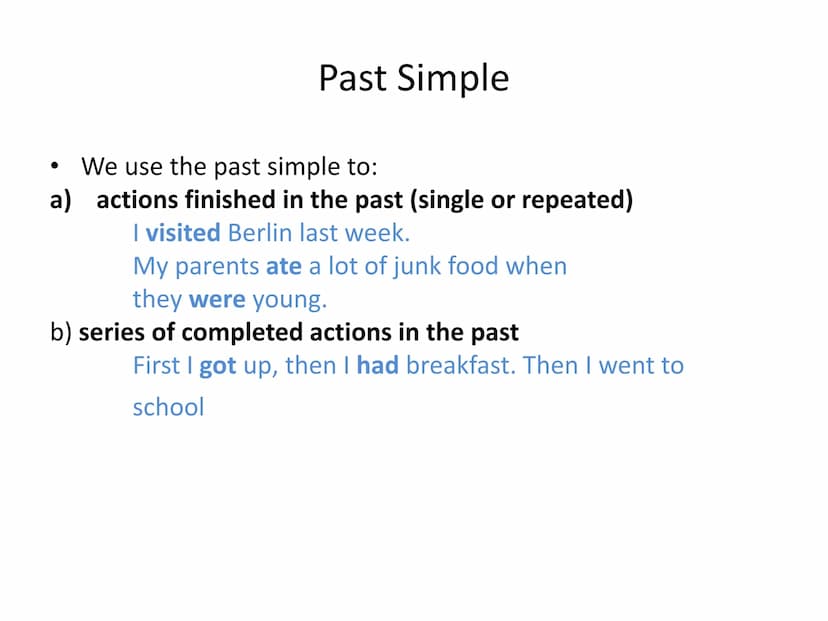 Past Simple

• We use the past simple to:
a) actions finished in the past (single or repeated)
I visited Berlin last week.
My parents ate a lot of junk food when they were young.
b) series of completed actions in the past
First I got up, then I had breakfast. Then I went to school